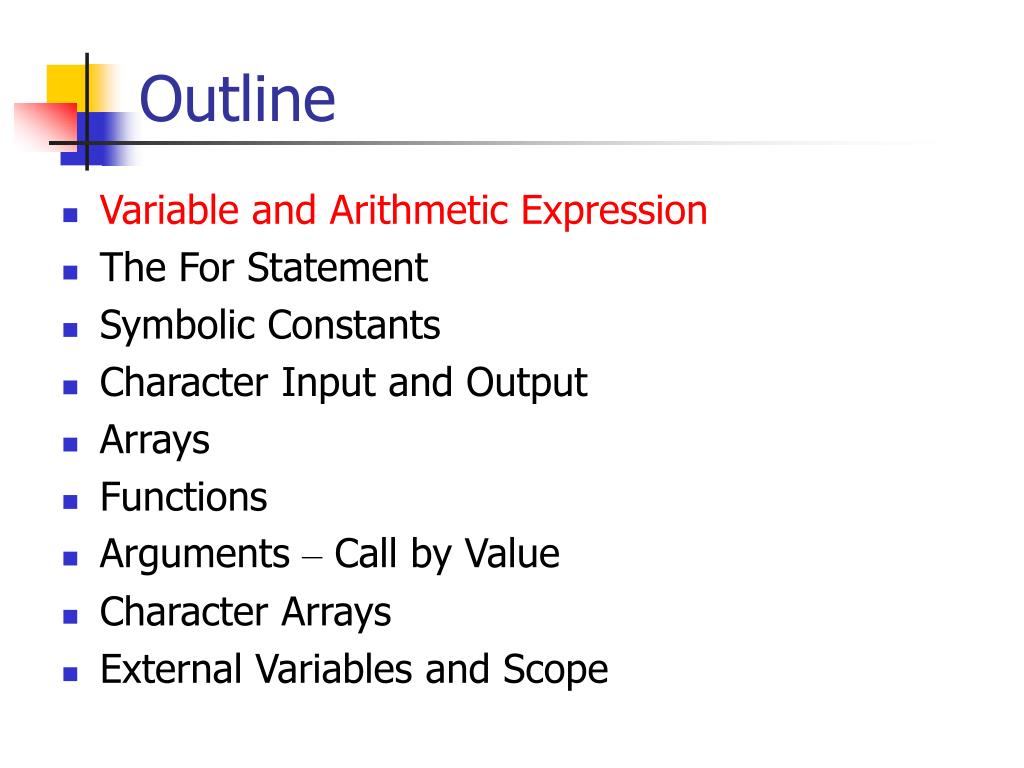 Outline

- Variable and Arithmetic Expression
- The For Statement
- Symbolic Constants
- Character Input and Output
- Arrays
- Functions
- Arguments – Call by Value
- Character Arrays
- External Variables and Scope